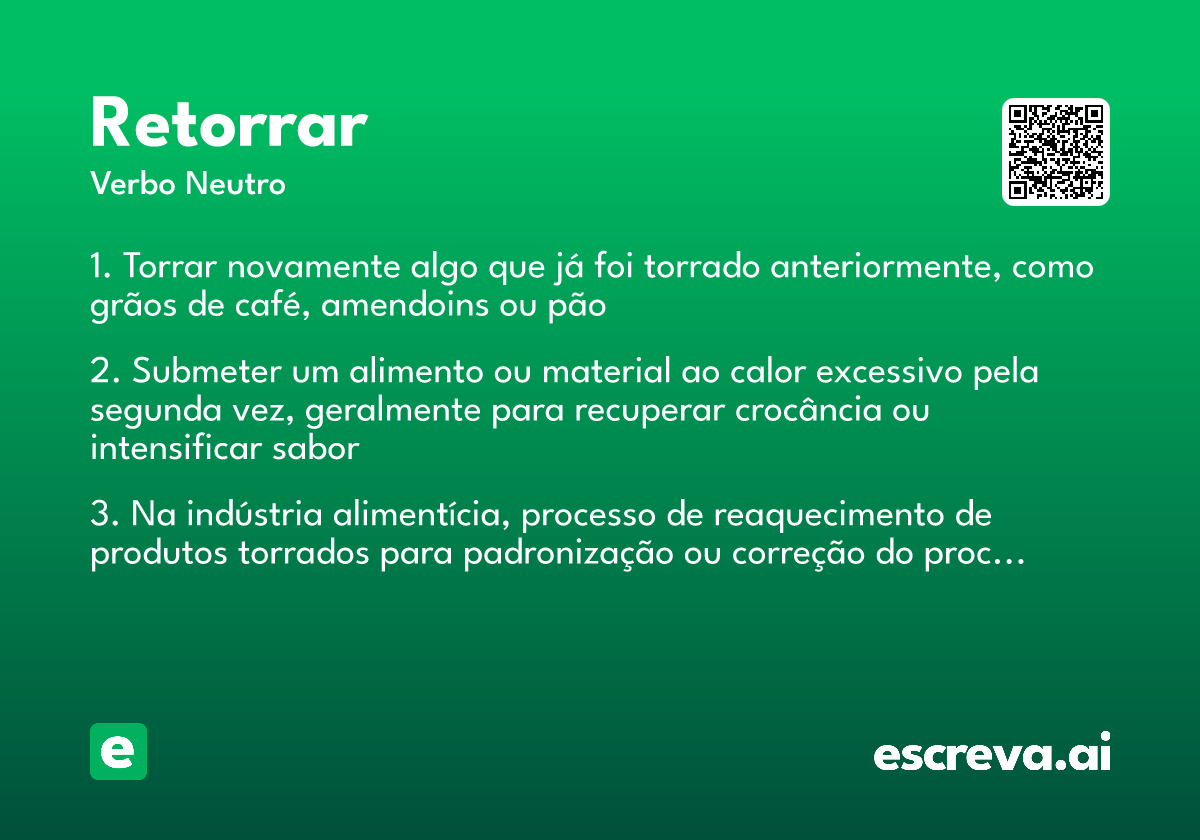 Retorrar
Verbo Neutro

1. Torrar novamente algo que já foi torrado anteriormente, como grãos de café, amendoins ou pão

2. Submeter um alimento ou material ao calor excessivo pela segunda vez, geralmente para recuperar crocância ou intensificar sabor

3. Na indústria alimentícia, processo de reaquecimento de produtos torrados para padronização ou correção do proc...

e

escreva.ai